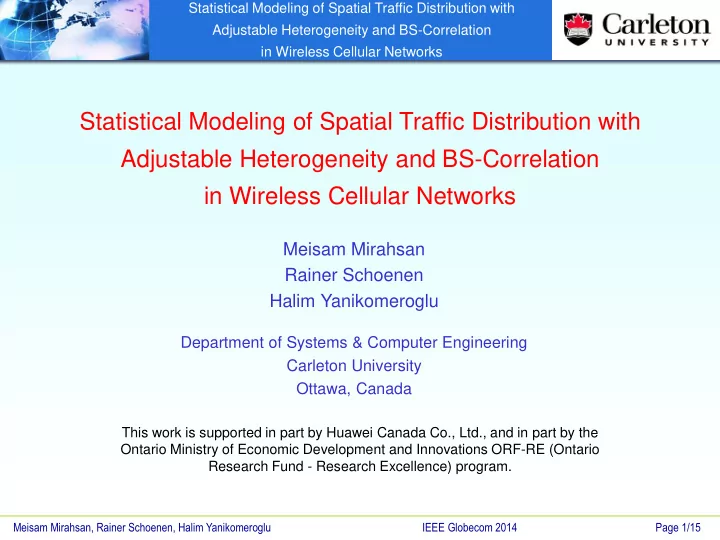 Statistical Modeling of Spatial Traffic Distribution with Adjustable Heterogeneity and BS-Correlation in Wireless Cellular Networks

Carleton UNIVERSITY

Statistical Modeling of Spatial Traffic Distribution with Adjustable Heterogeneity and BS-Correlation in Wireless Cellular Networks

Meisam Mirahsan
Rainer Schoenen
Halim Yanikomeroglu

Department of Systems & Computer Engineering
Carleton University
Ottawa, Canada

This work is supported in part by Huawei Canada Co., Ltd., and in part by the Ontario Ministry of Economic Development and Innovations ORF-RE (Ontario Research Fund - Research Excellence) program.

Meisam Mirahsan, Rainer Schoenen, Halim Yanikomeroglu    IEEE Globecom 2014    Page 1/15